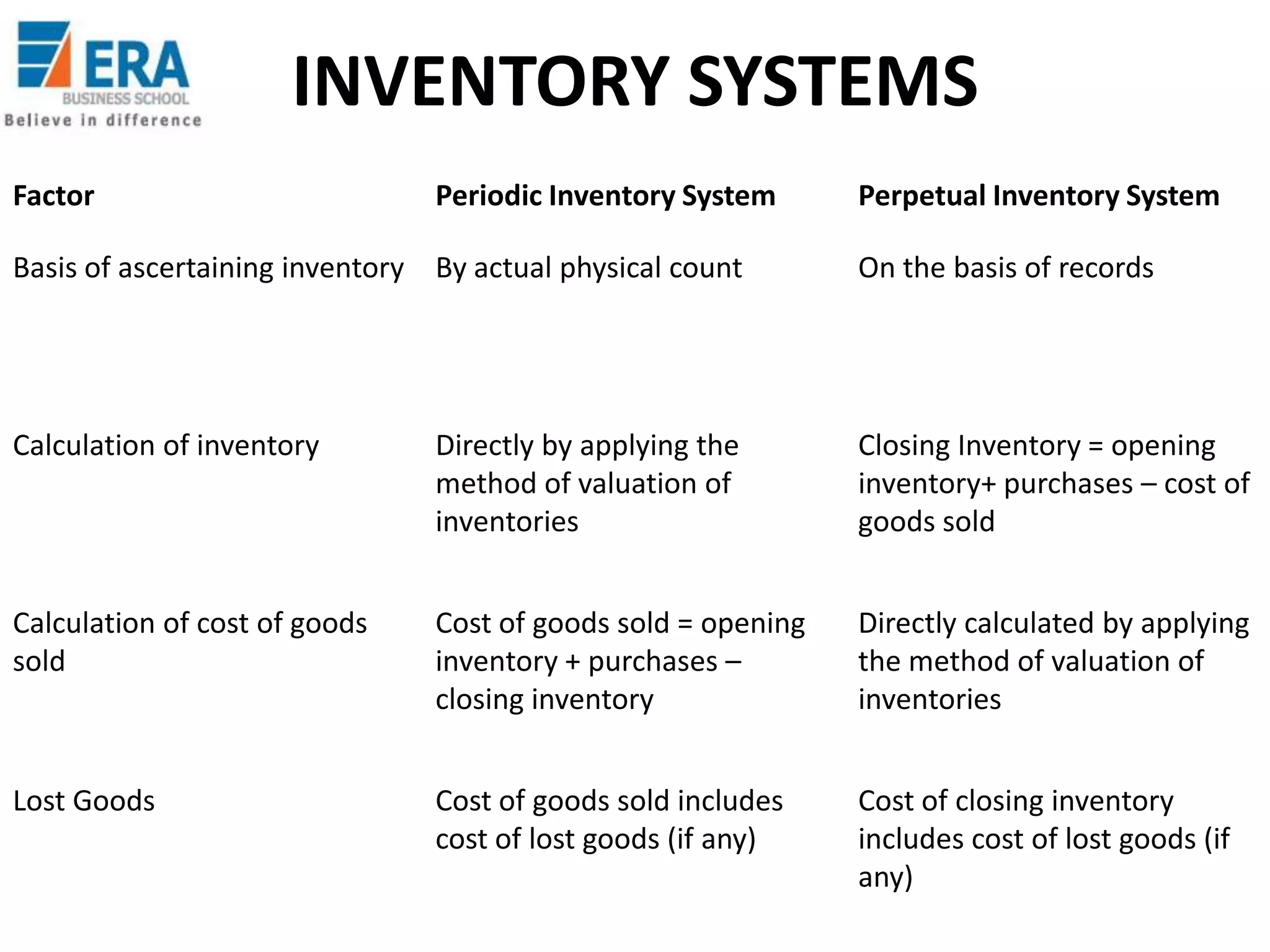 ERA
BUSINESS SCHOOL
Believe in difference

INVENTORY SYSTEMS

| Factor | Periodic Inventory System | Perpetual Inventory System |
|---|---|---|
| Basis of ascertaining inventory | By actual physical count | On the basis of records |
| Calculation of inventory | Directly by applying the method of valuation of inventories | Closing Inventory = opening inventory+ purchases – cost of goods sold |
| Calculation of cost of goods sold | Cost of goods sold = opening inventory + purchases – closing inventory | Directly calculated by applying the method of valuation of inventories |
| Lost Goods | Cost of goods sold includes cost of lost goods (if any) | Cost of closing inventory includes cost of lost goods (if any) |